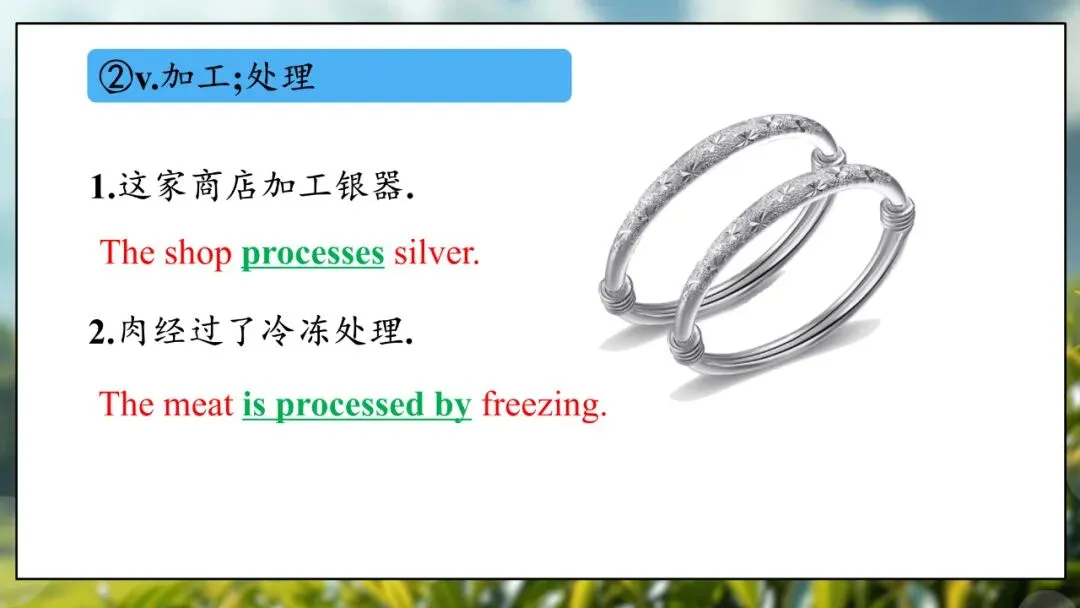 ②v.加工;处理

1.这家商店加工银器.

The shop processes silver.

2.肉经过了冷冻处理.

The meat is processed by freezing.